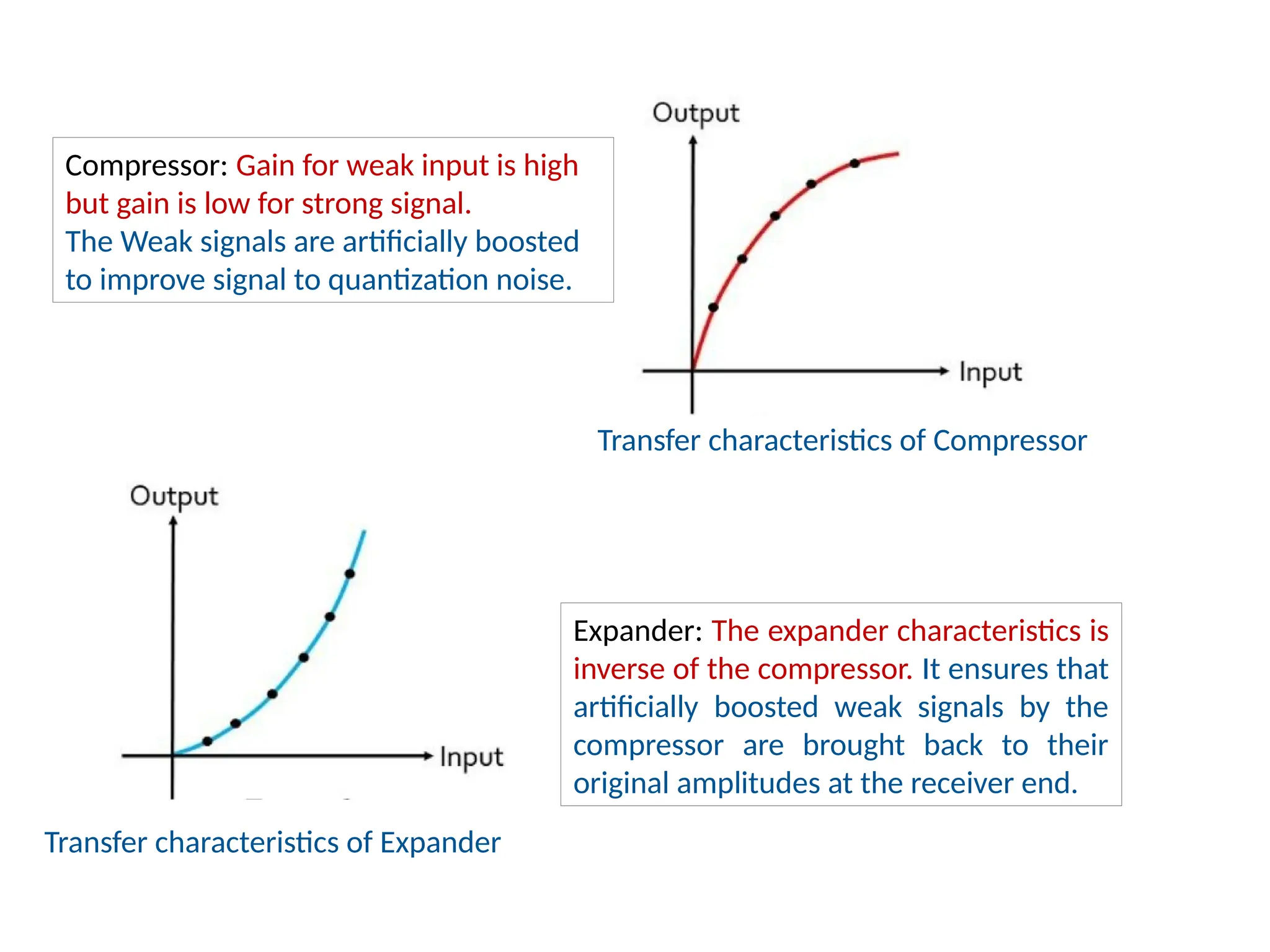 Compressor: Gain for weak input is high but gain is low for strong signal.
The Weak signals are artificially boosted to improve signal to quantization noise.

Output

Input

Transfer characteristics of Compressor

Output

Input

Transfer characteristics of Expander

Expander: The expander characteristics is inverse of the compressor. It ensures that artificially boosted weak signals by the compressor are brought back to their original amplitudes at the receiver end.